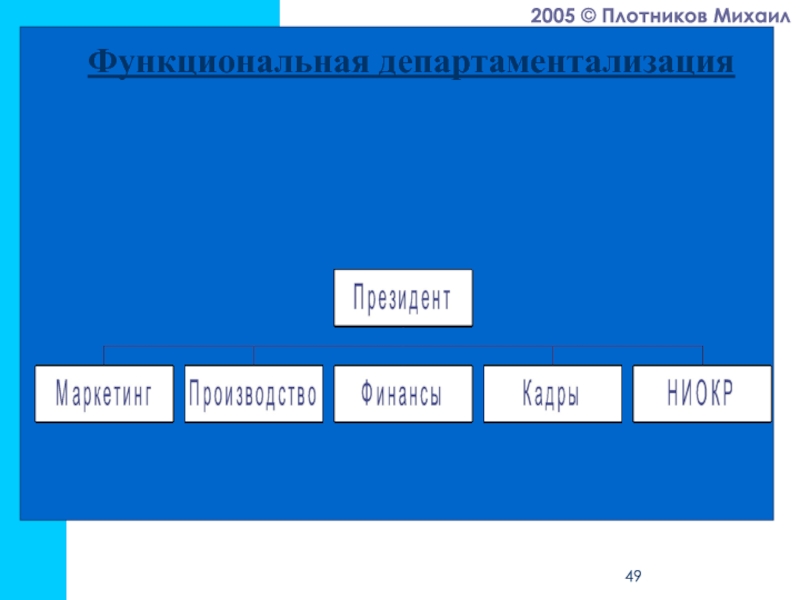 2005 © Плотников Михаил

Функциональная департаментализация

Президент

Маркетинг

Производство

Финансы

Кадры

НИОКР

49